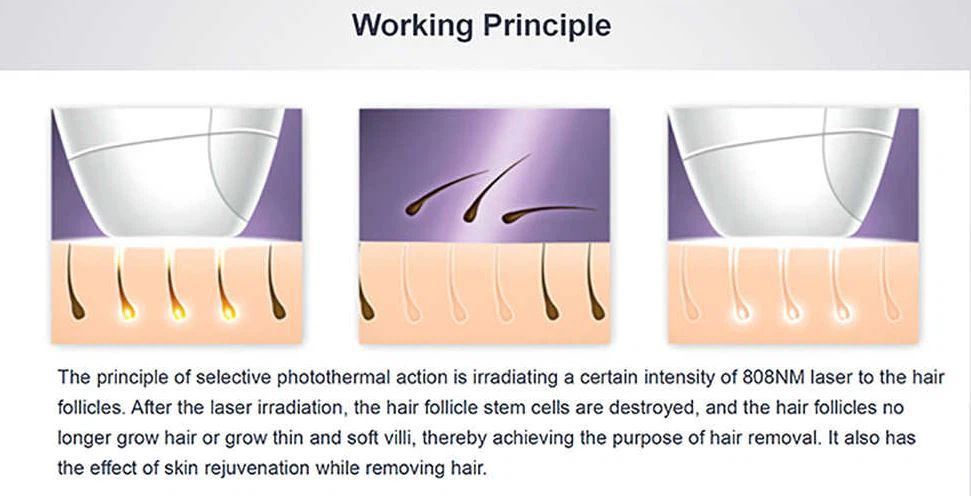 Working Principle

The principle of selective photothermal action is irradiating a certain intensity of 808NM laser to the hair follicles. After the laser irradiation, the hair follicle stem cells are destroyed, and the hair follicles no longer grow hair or grow thin and soft villi, thereby achieving the purpose of hair removal. It also has the effect of skin rejuvenation while removing hair.